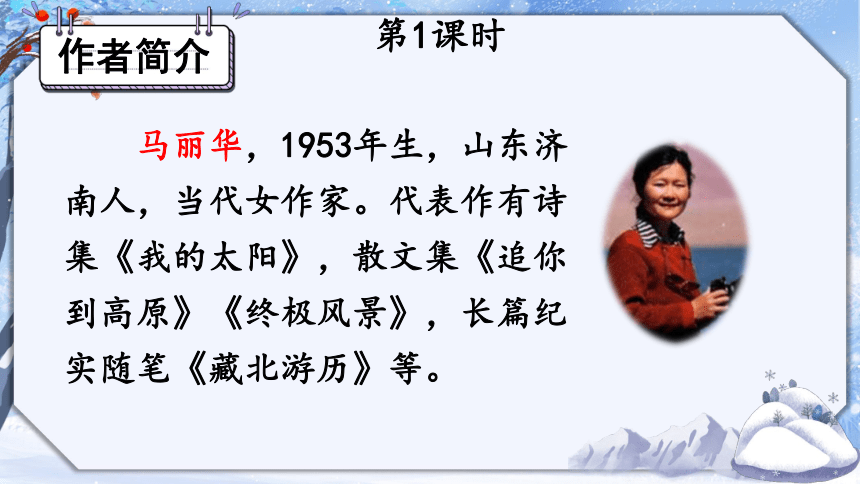 作者简介

第1课时

马丽华，1953年生，山东济南人，当代女作家。代表作有诗集《我的太阳》，散文集《追你到高原》《终极风景》，长篇纪实随笔《藏北游历》等。